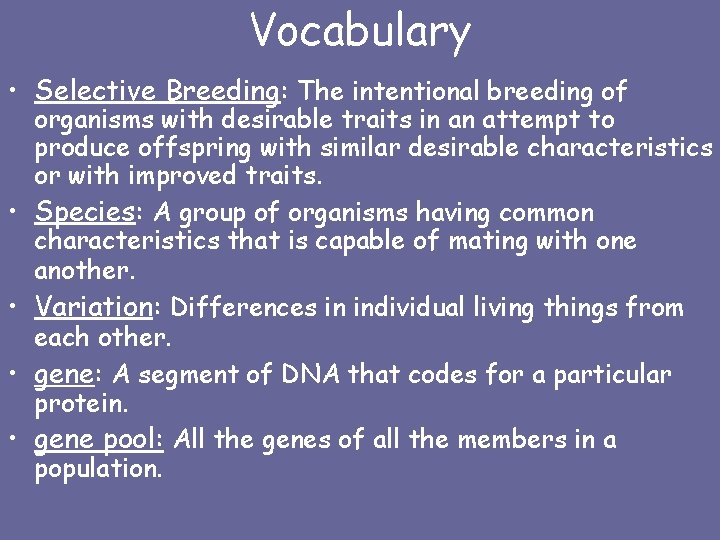 Vocabulary

• Selective Breeding: The intentional breeding of organisms with desirable traits in an attempt to produce offspring with similar desirable characteristics or with improved traits.

• Species: A group of organisms having common characteristics that is capable of mating with one another.

• Variation: Differences in individual living things from each other.

• gene: A segment of DNA that codes for a particular protein.

• gene pool: All the genes of all the members in a population.